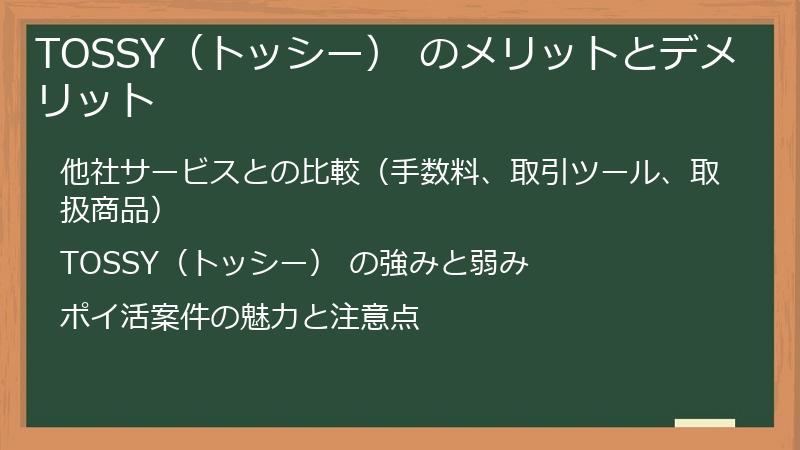 TOSSY（トッシー） のメリットとデメリット

他社サービスとの比較（手数料、取引ツール、取扱商品）

TOSSY（トッシー） の強みと弱み

ポイ活案件の魅力と注意点